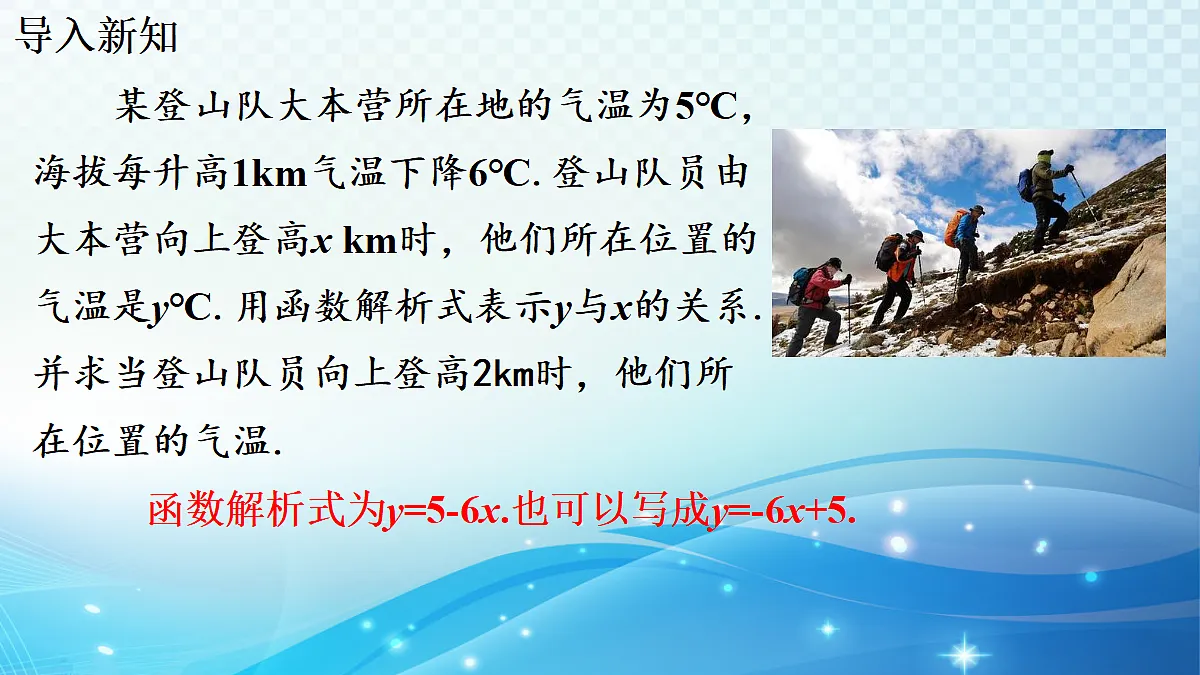 导入新知

某登山队大本营所在地的气温为5°C，海拔每升高1km气温下降6°C. 登山队员由大本营向上登高$x$ km时，他们所在位置的气温是$y$°C. 用函数解析式表示$y$与$x$的关系. 并求当登山队员向上登高2km时，他们所在位置的气温.

函数解析式为$y=5-6x$.也可以写成$y=-6x+5$.